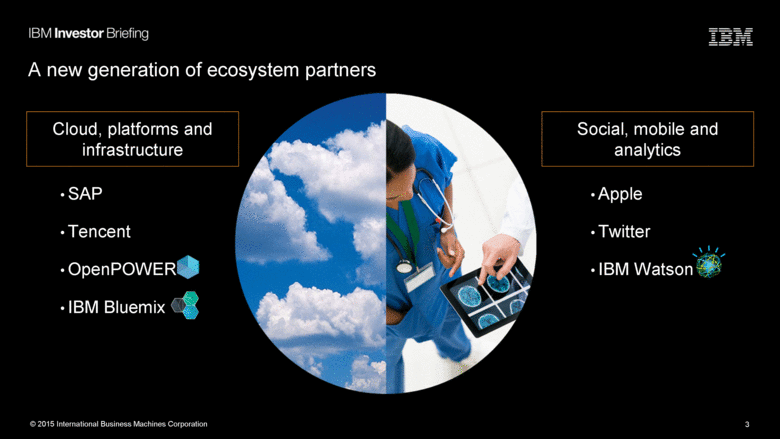 IBM Investor Briefing

IBM

A new generation of ecosystem partners

Cloud, platforms and infrastructure

• SAP
• Tencent
• OpenPOWER
• IBM Bluemix

Social, mobile and analytics

• Apple
• Twitter
• IBM Watson

© 2015 International Business Machines Corporation

3